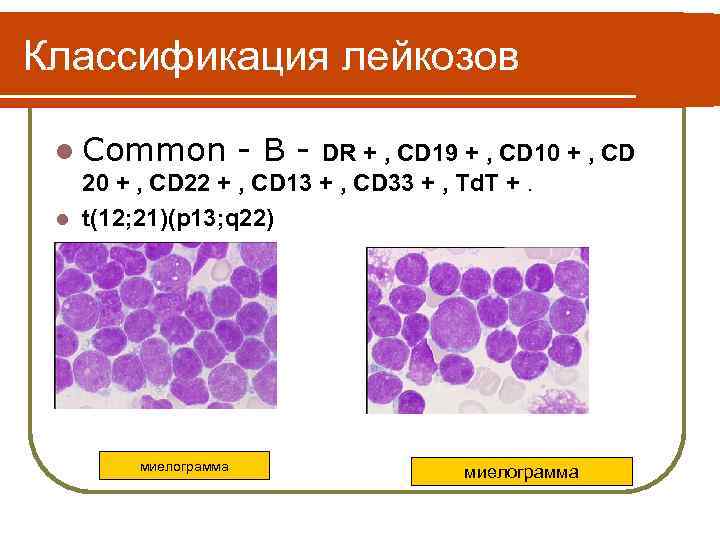 Классификация лейкозов

Common - B - DR + , CD19 + , CD10 + , CD 20 + , CD22 + , CD13 + , CD33 + , TdT + .

t(12;21)(p13;q22)

миелограмма

миелограмма